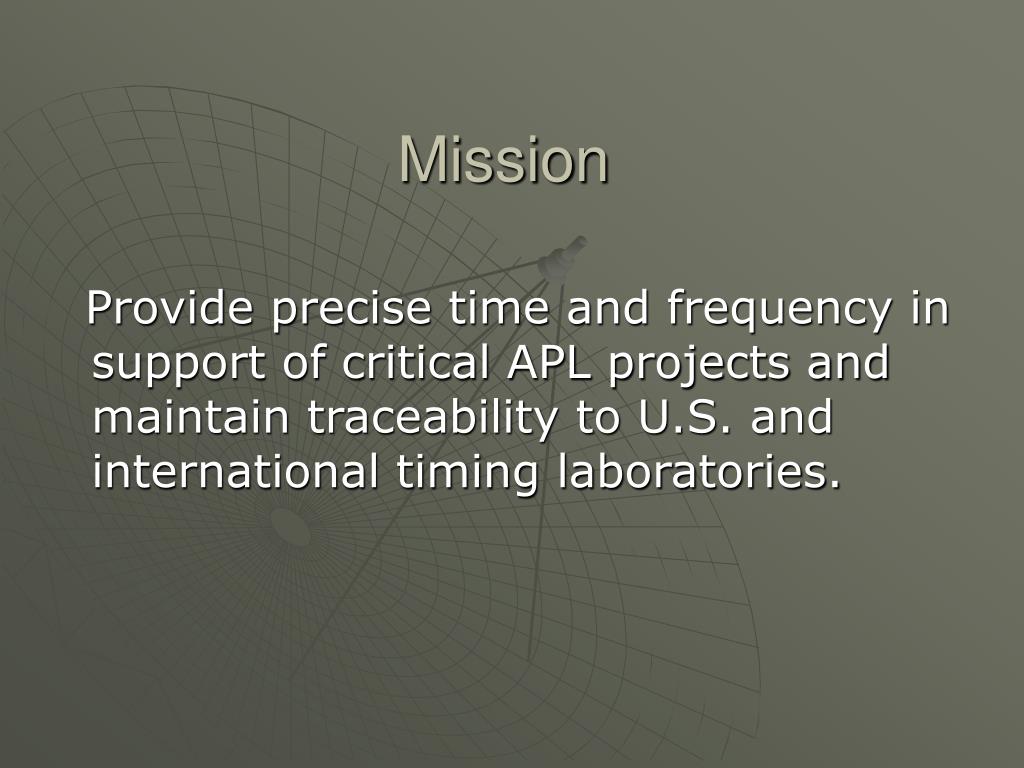 Mission

Provide precise time and frequency in support of critical APL projects and maintain traceability to U.S. and international timing laboratories.